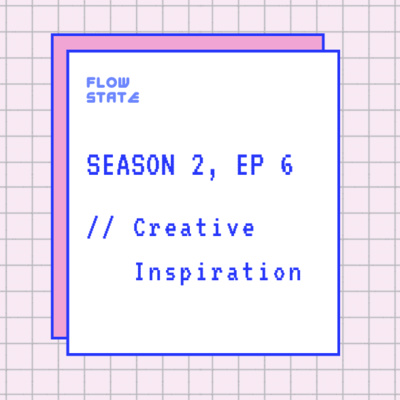 FLOW
STATE

SEASON 2, EP 6

// Creative
Inspiration